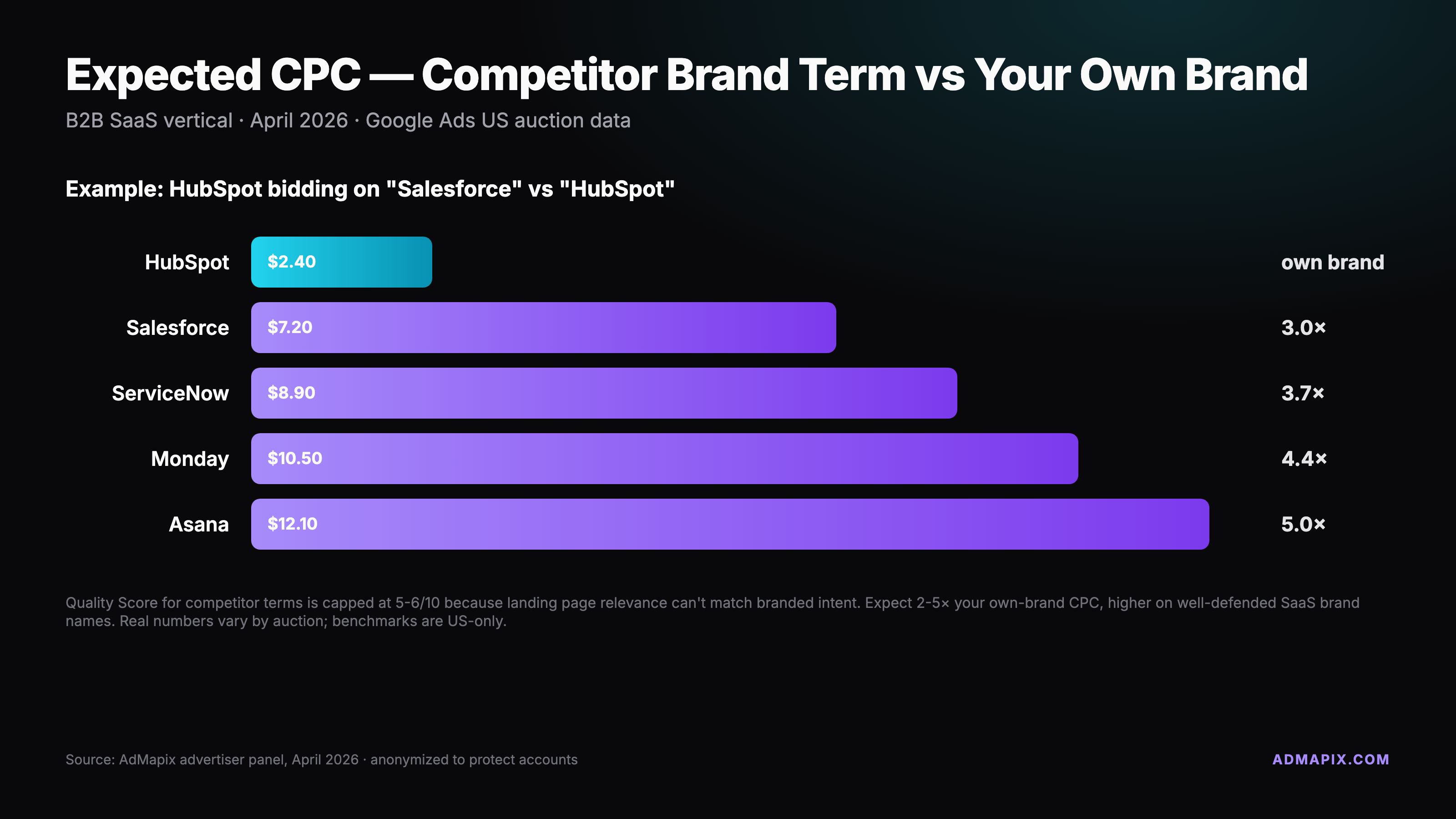 Expected CPC — Competitor Brand Term vs Your Own Brand

B2B SaaS vertical · April 2026 · Google Ads US auction data

Example: HubSpot bidding on "Salesforce" vs "HubSpot"

HubSpot $2.40 own brand

Salesforce $7.20 3.0×

ServiceNow $8.90 3.7×

Monday $10.50 4.4×

Asana $12.10 5.0×

Quality Score for competitor terms is capped at 5-6/10 because landing page relevance can't match branded intent. Expect 2-5× your own-brand CPC, higher on well-defended SaaS brand names. Real numbers vary by auction; benchmarks are US-only.

Source: AdMapix advertiser panel, April 2026 · anonymized to protect accounts

ADMAPIX.COM